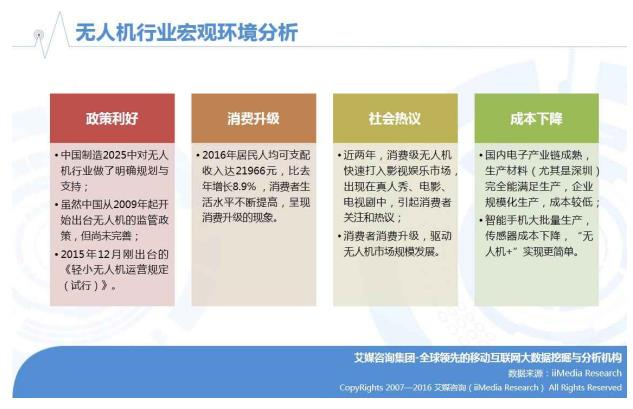 无人机行业宏观环境分析

政策利好

• 中国制造2025中对无人机行业做了明确规划与支持；
• 虽然中国从2009年起开始出台无人机的监管政策，但尚未完善；
• 2015年12月刚出台的《轻小无人机运营规定（试行）》。

消费升级

• 2016年居民人均可支配收入达21966元，比去年增长8.9%，消费者生活水平不断提高，呈现消费升级的现象。

社会热议

• 近两年，消费级无人机快速打入影视娱乐市场，出现在真人秀、电影、电视剧中，引起消费者关注和热议；
• 消费者消费升级，驱动无人机市场规模发展。

成本下降

• 国内电子产业链成熟，生产材料（尤其是深圳）完全能满足生产，企业规模化生产，成本较低；
• 智能手机大批量生产，传感器成本下降，“无人机+”实现更简单。

艾媒咨询集团-全球领先的移动互联网大数据挖掘与分析机构
数据来源：iiMedia Research
CopyRights 2007—2016 艾媒咨询（iiMedia Research） All Rights Reserved